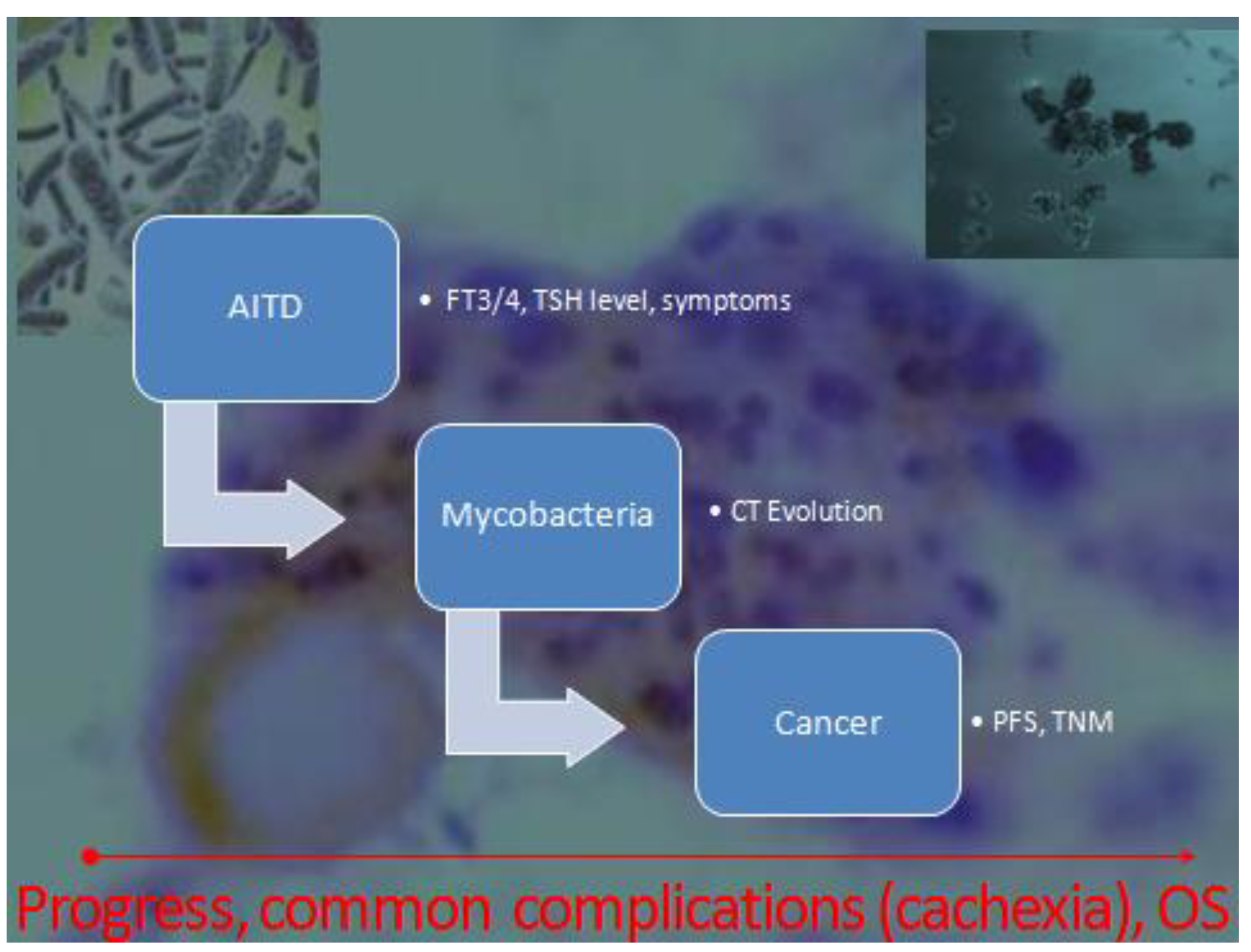 AITD

• FT3/4, TSH level, symptoms

Mycobacteria

• CT Evolution

Cancer

• PFS, TNM

Progress, common complications (cachexia), OS